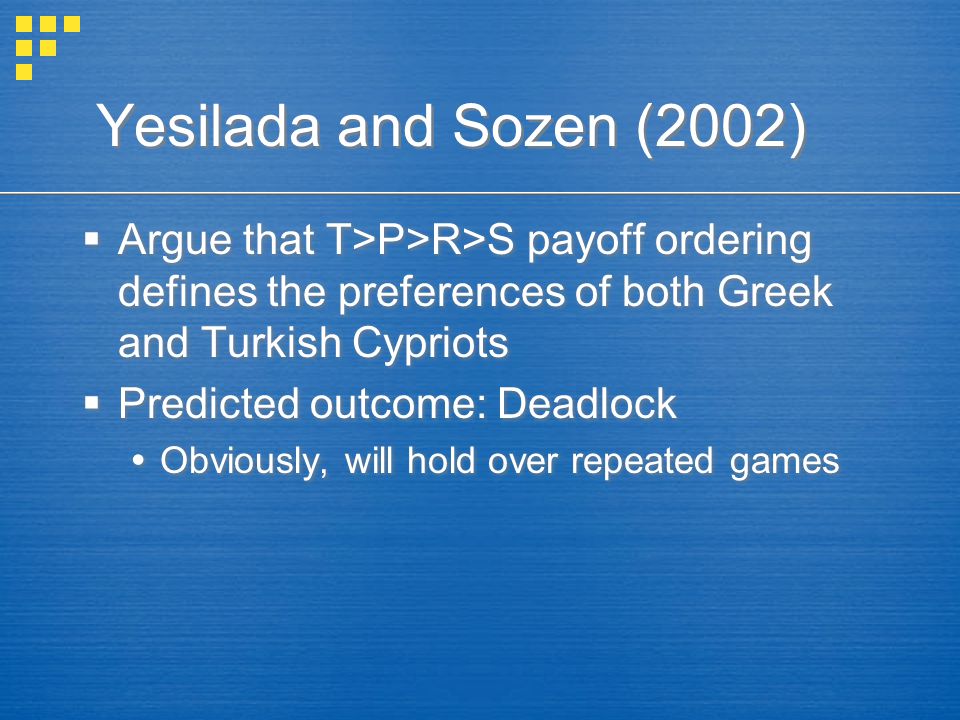 Yesilada and Sozen (2002)

▪ Argue that T>P>R>S payoff ordering defines the preferences of both Greek and Turkish Cypriots

▪ Predicted outcome: Deadlock

• Obviously, will hold over repeated games